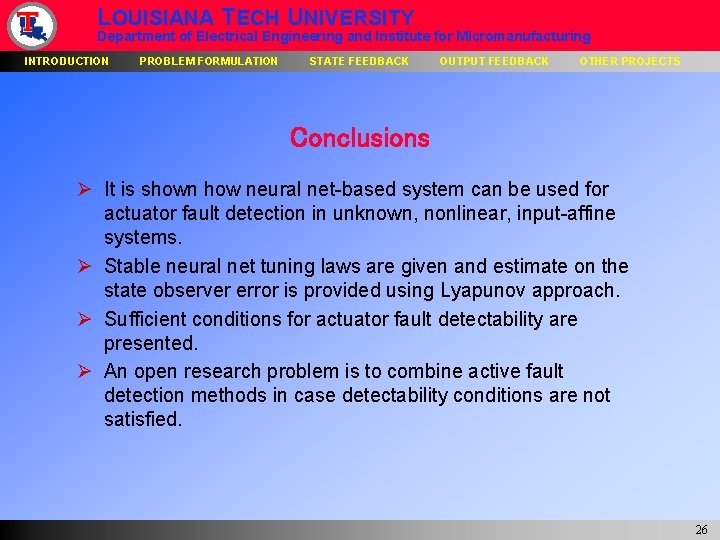 LOUISIANA TECH UNIVERSITY
Department of Electrical Engineering and Institute for Micromanufacturing

INTRODUCTION PROBLEM FORMULATION STATE FEEDBACK OUTPUT FEEDBACK OTHER PROJECTS

Conclusions

➢ It is shown how neural net-based system can be used for actuator fault detection in unknown, nonlinear, input-affine systems.

➢ Stable neural net tuning laws are given and estimate on the state observer error is provided using Lyapunov approach.

➢ Sufficient conditions for actuator fault detectability are presented.

➢ An open research problem is to combine active fault detection methods in case detectability conditions are not satisfied.

26